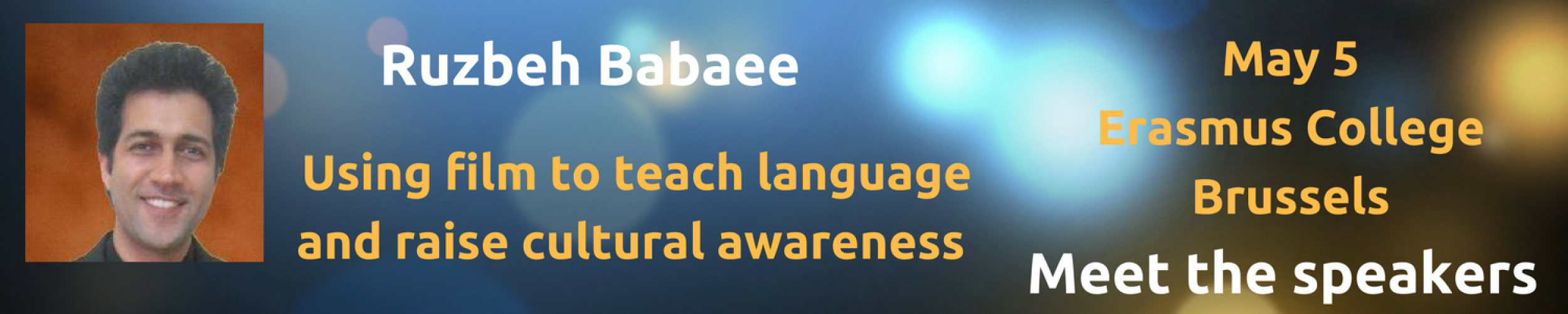 Ruzbeh Babaee

Using film to teach language and raise cultural awareness

May 5
Erasmus College
Brussels

Meet the speakers